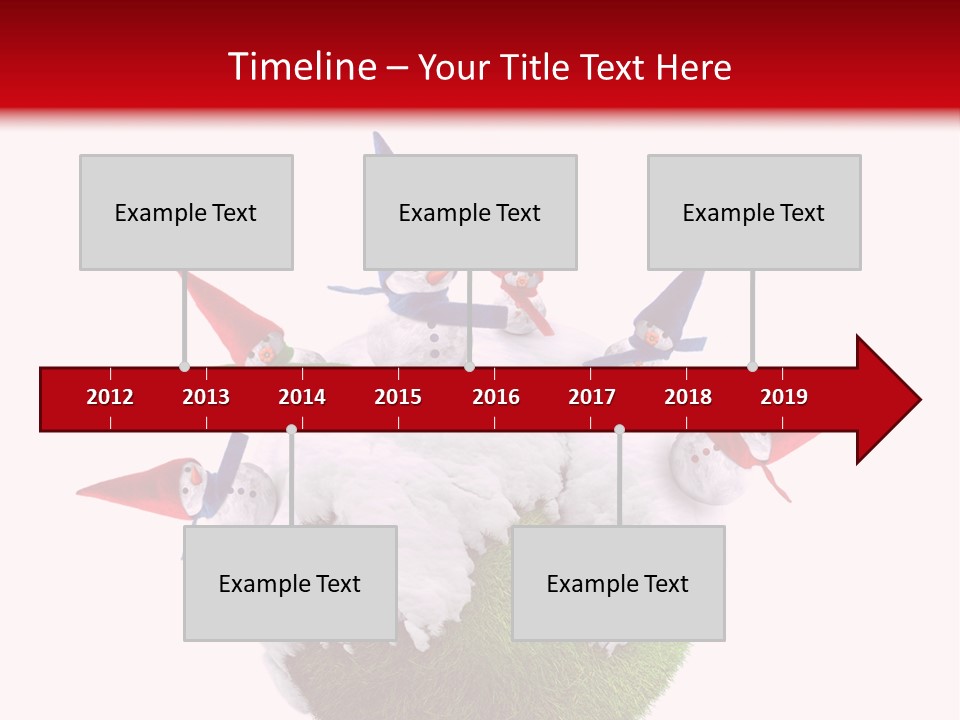 Timeline – Your Title Text Here

Example Text

Example Text

Example Text

2012 2013 2014 2015 2016 2017 2018 2019

Example Text

Example Text